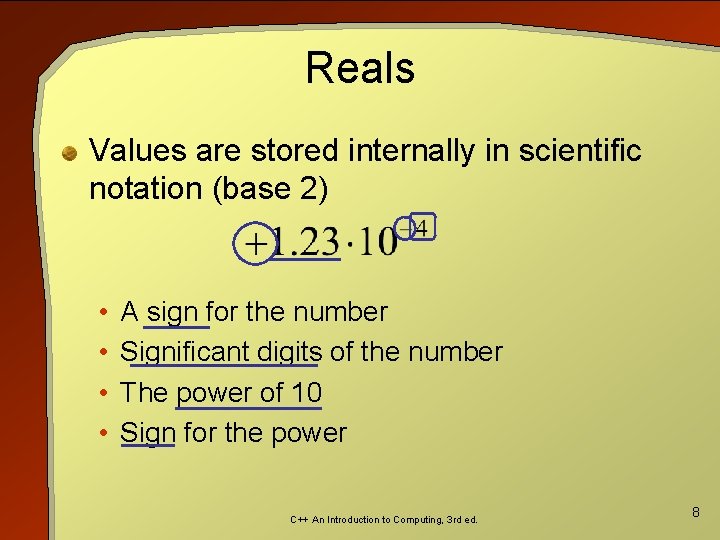 Reals

Values are stored internally in scientific notation (base 2)

$+1.23 \cdot 10^{+4}$

• A sign for the number
• Significant digits of the number
• The power of 10
• Sign for the power

C++ An Introduction to Computing, 3rd ed.

8